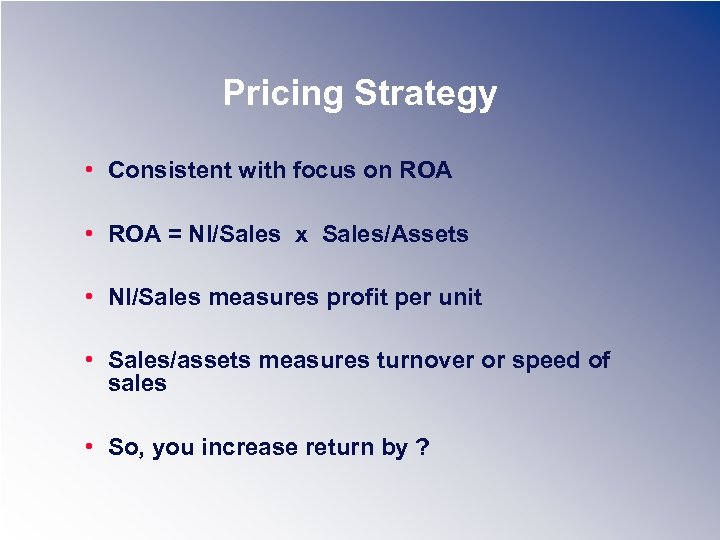 Pricing Strategy

• Consistent with focus on ROA

• ROA = NI/Sales x Sales/Assets

• NI/Sales measures profit per unit

• Sales/assets measures turnover or speed of sales

• So, you increase return by ?